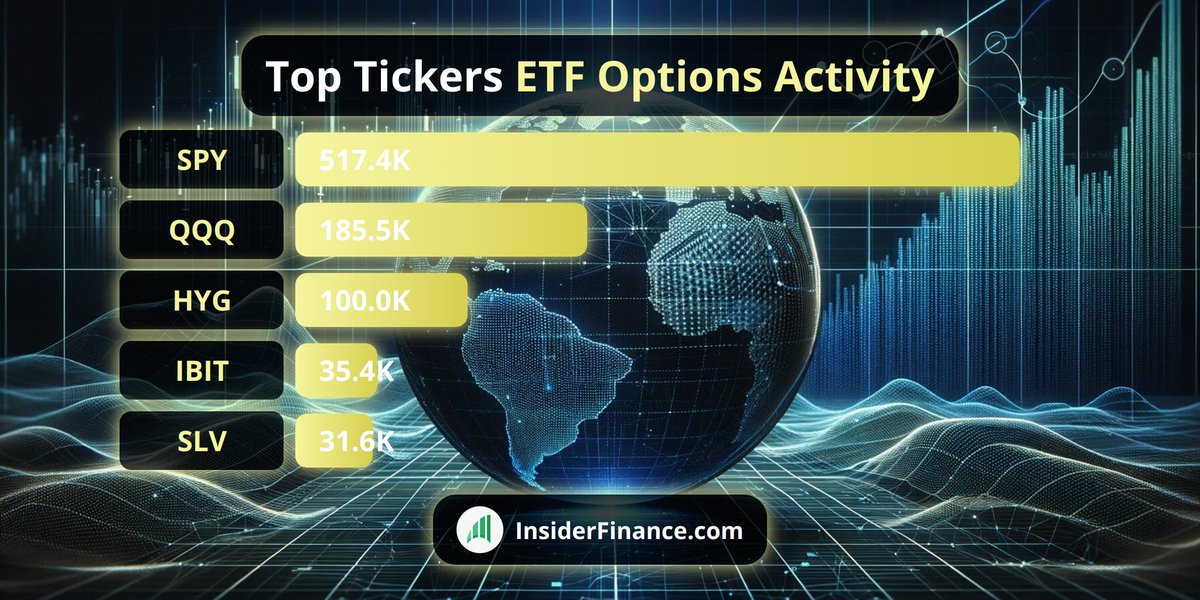 Top Tickers ETF Options Activity

SPY 517.4K
QQQ 185.5K
HYG 100.0K
IBIT 35.4K
SLV 31.6K

InsiderFinance.com